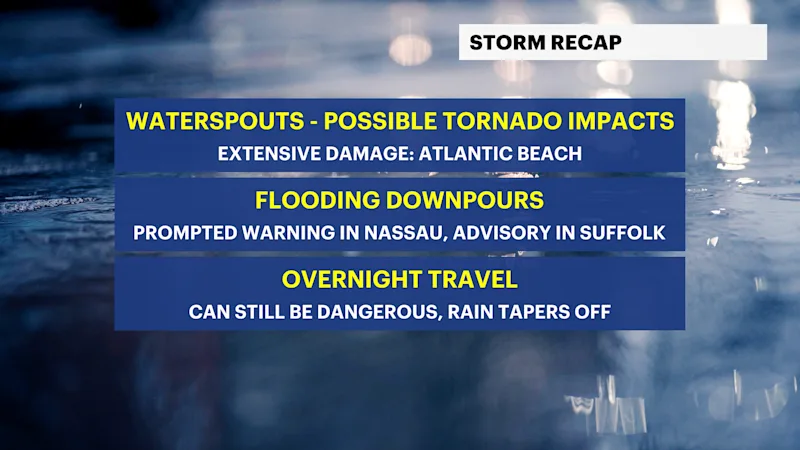 STORM RECAP

WATERSPOUTS - POSSIBLE TORNADO IMPACTS
EXTENSIVE DAMAGE: ATLANTIC BEACH

FLOODING DOWNPOURS
PROMPTED WARNING IN NASSAU, ADVISORY IN SUFFOLK

OVERNIGHT TRAVEL
CAN STILL BE DANGEROUS, RAIN TAPERS OFF